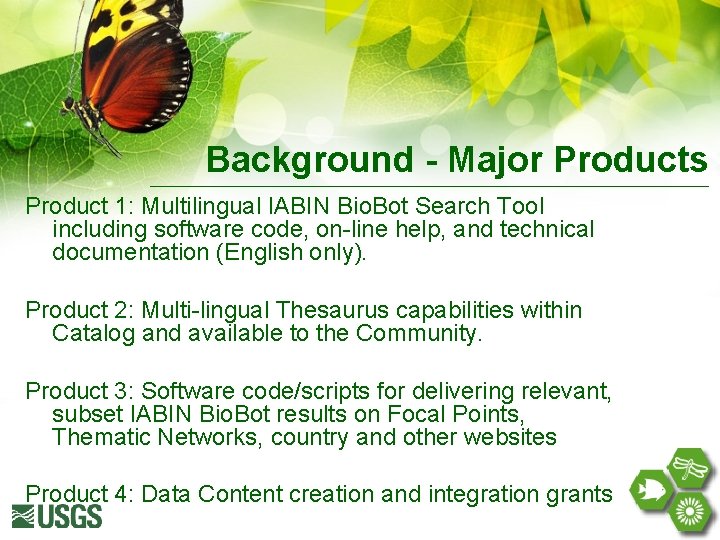 Background - Major Products

Product 1: Multilingual IABIN BioBot Search Tool including software code, on-line help, and technical documentation (English only).

Product 2: Multi-lingual Thesaurus capabilities within Catalog and available to the Community.

Product 3: Software code/scripts for delivering relevant, subset IABIN BioBot results on Focal Points, Thematic Networks, country and other websites

Product 4: Data Content creation and integration grants

USGS